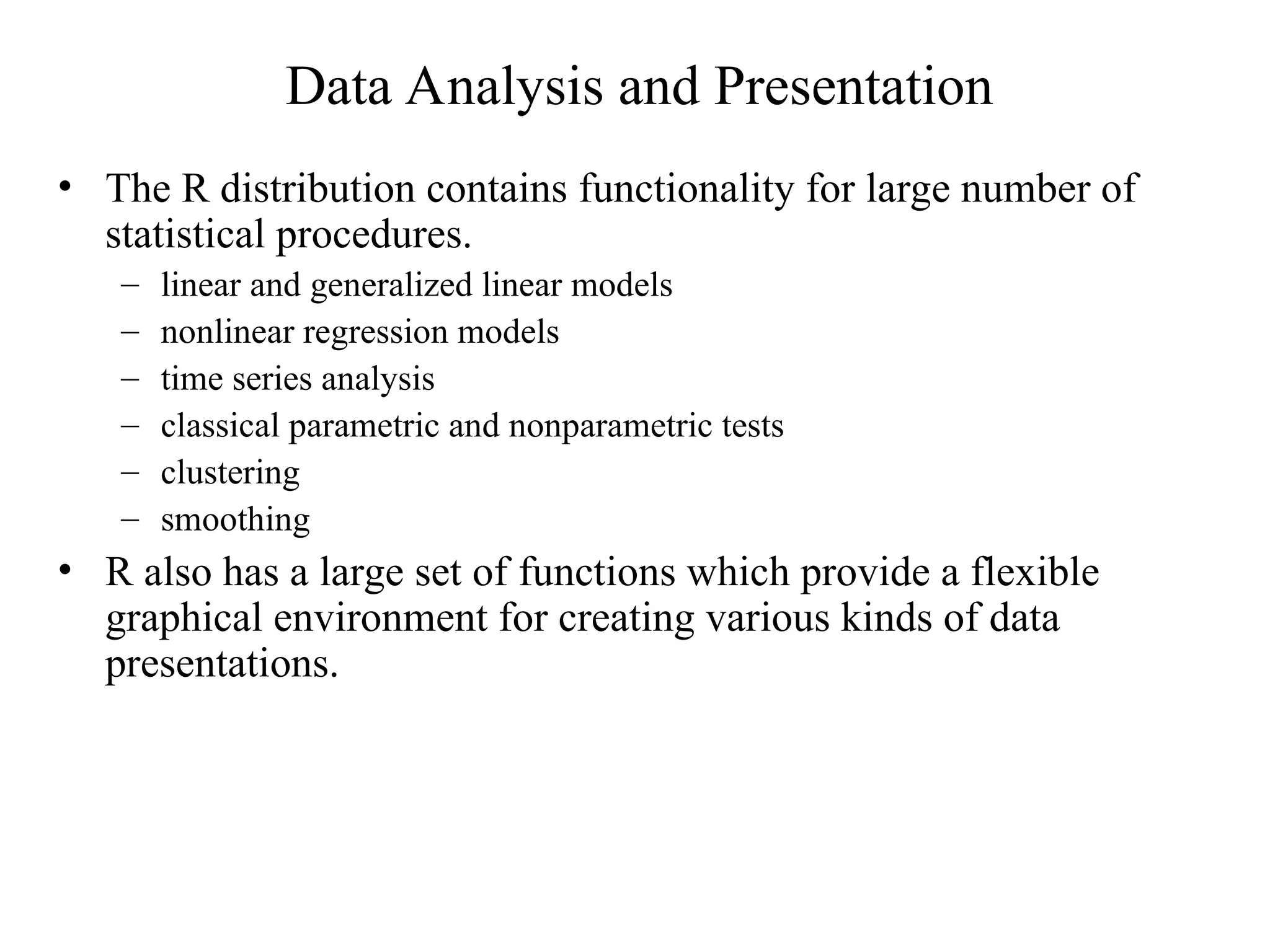 Data Analysis and Presentation

• The R distribution contains functionality for large number of statistical procedures.
– linear and generalized linear models
– nonlinear regression models
– time series analysis
– classical parametric and nonparametric tests
– clustering
– smoothing

• R also has a large set of functions which provide a flexible graphical environment for creating various kinds of data presentations.